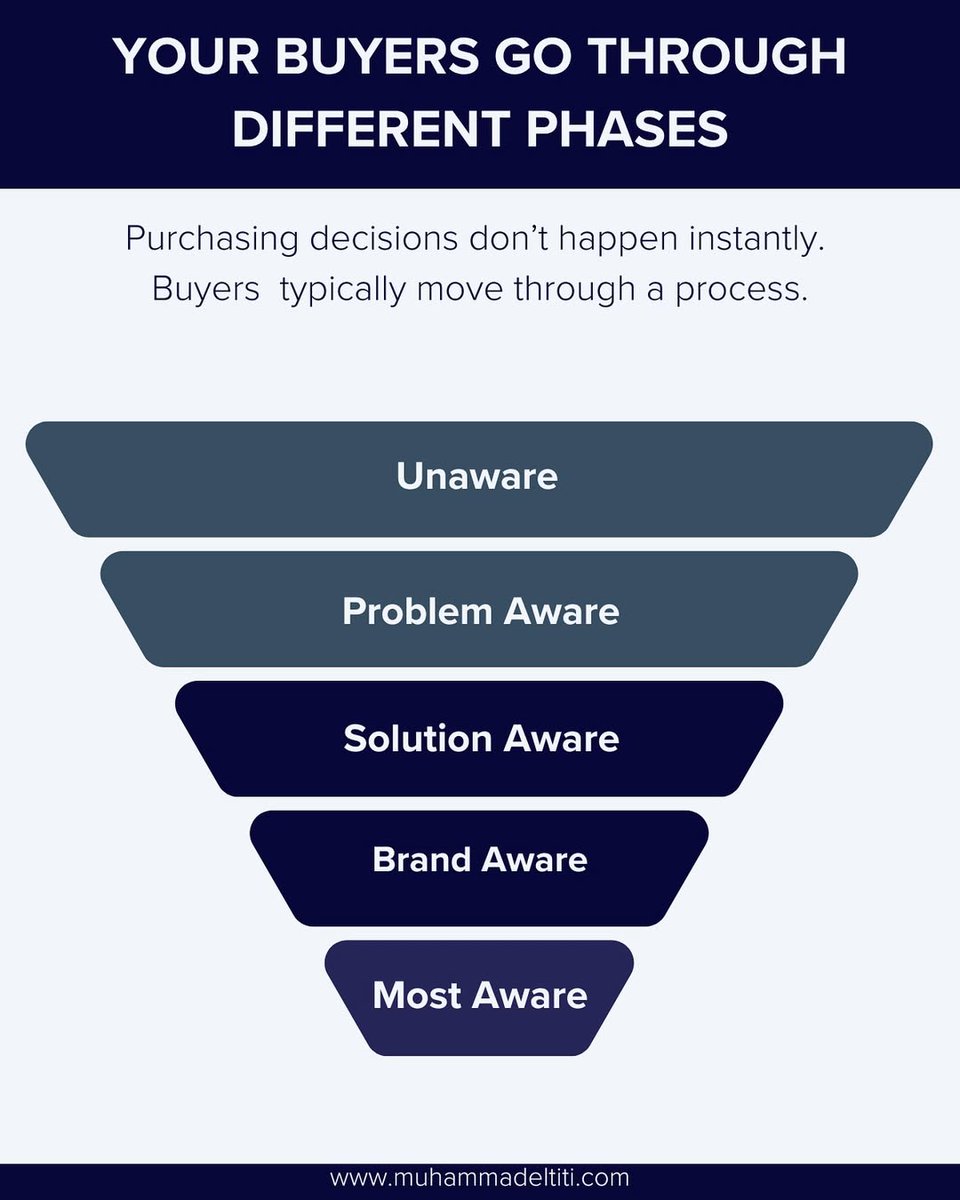 YOUR BUYERS GO THROUGH DIFFERENT PHASES

Purchasing decisions don't happen instantly. Buyers typically move through a process.

Unaware

Problem Aware

Solution Aware

Brand Aware

Most Aware

www.muhammadeltiti.com